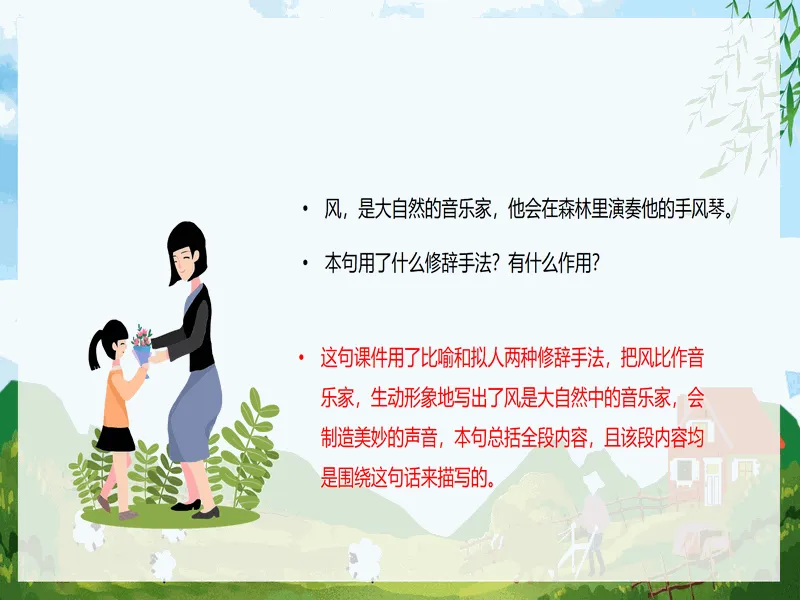 • 风，是大自然的音乐家，他会在森林里演奏他的手风琴。

• 本句用了什么修辞手法？有什么作用？

• 这句课件用了比喻和拟人两种修辞手法，把风比作音乐家，生动形象地写出了风是大自然中的音乐家，会制造美妙的声音，本句总括全段内容，且该段内容均是围绕这句话来描写的。